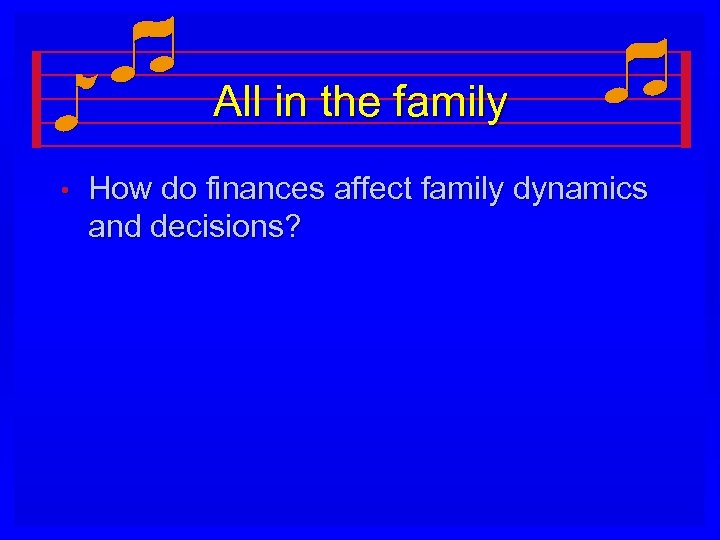 All in the family

• How do finances affect family dynamics and decisions?